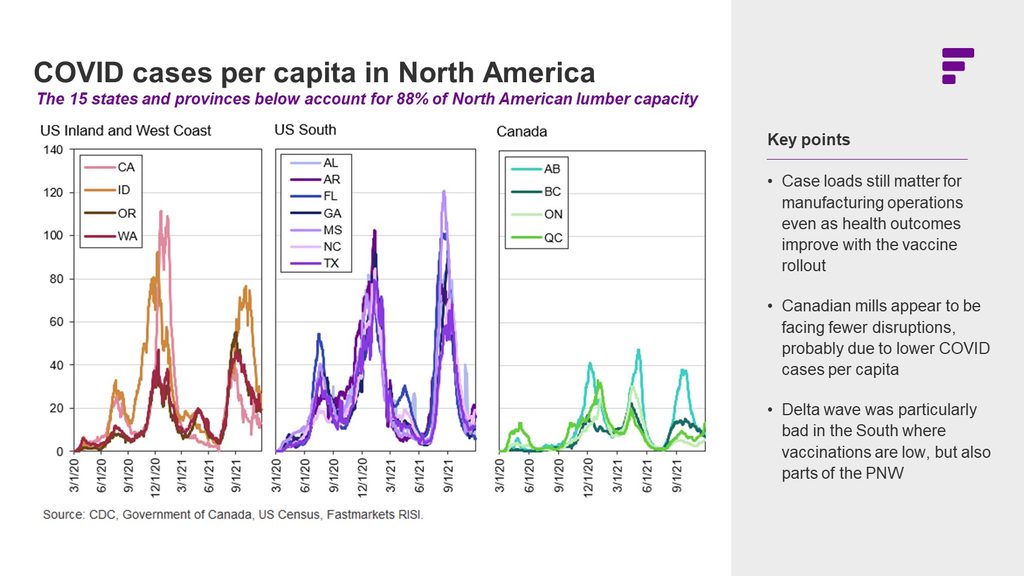 COVID cases per capita in North America

The 15 states and provinces below account for 88% of North American lumber capacity

US Inland and West Coast

140
120
100
80
60
40
20
0

CA
ID
OR
WA

3/1/20
6/1/20
9/1/20
12/1/20
3/1/21
6/1/21
9/1/21

US South

AL
AR
FL
GA
MS
NC
TX

3/1/20
6/1/20
9/1/20
12/1/20
3/1/21
6/1/21
9/1/21

Canada

AB
BC
ON
QC

3/1/20
6/1/20
9/1/20
12/1/20
3/1/21
6/1/21
9/1/21

Source: CDC, Government of Canada, US Census, Fastmarkets RISI.

Key points

• Case loads still matter for manufacturing operations even as health outcomes improve with the vaccine rollout

• Canadian mills appear to be facing fewer disruptions, probably due to lower COVID cases per capita

• Delta wave was particularly bad in the South where vaccinations are low, but also parts of the PNW